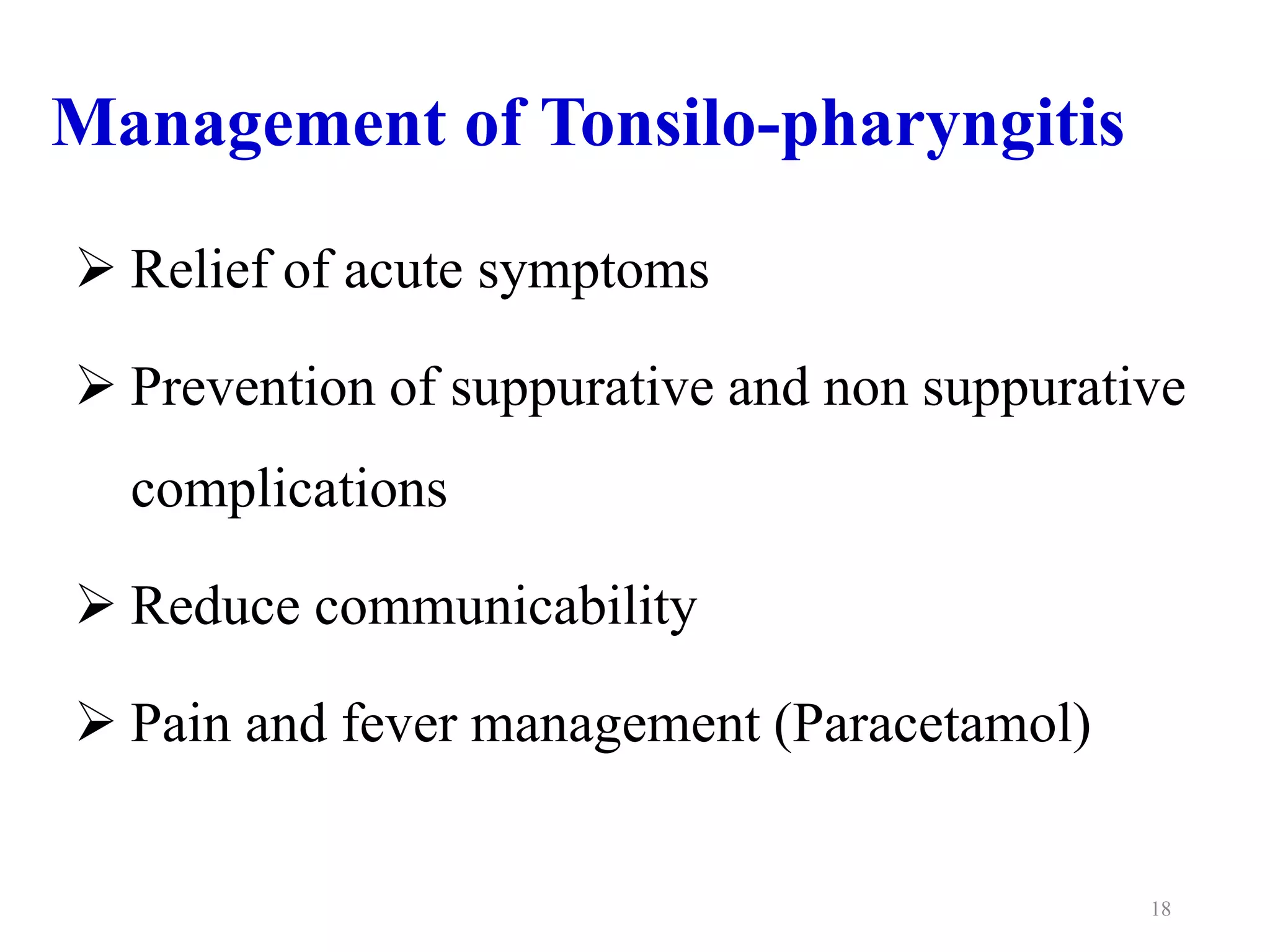 Management of Tonsilo-pharyngitis

➢ Relief of acute symptoms

➢ Prevention of suppurative and non suppurative complications

➢ Reduce communicability

➢ Pain and fever management (Paracetamol)

18